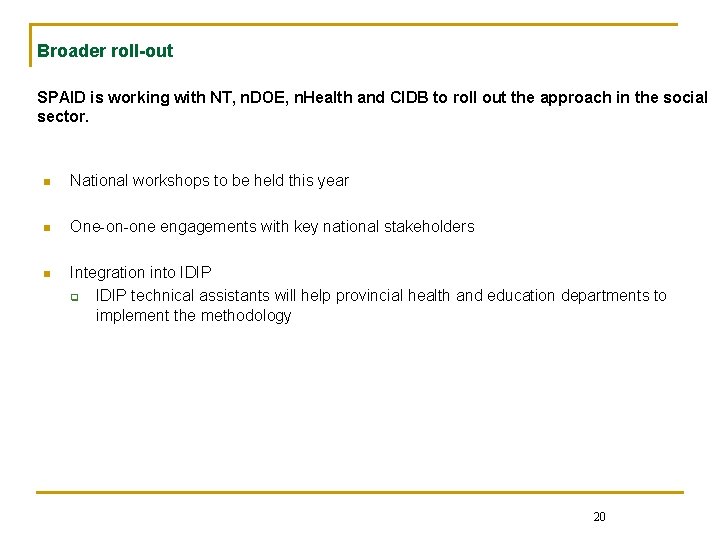 Broader roll-out

SPAID is working with NT, nDOE, nHealth and CIDB to roll out the approach in the social sector.

- National workshops to be held this year
- One-on-one engagements with key national stakeholders
- Integration into IDIP
  - IDIP technical assistants will help provincial health and education departments to implement the methodology

20